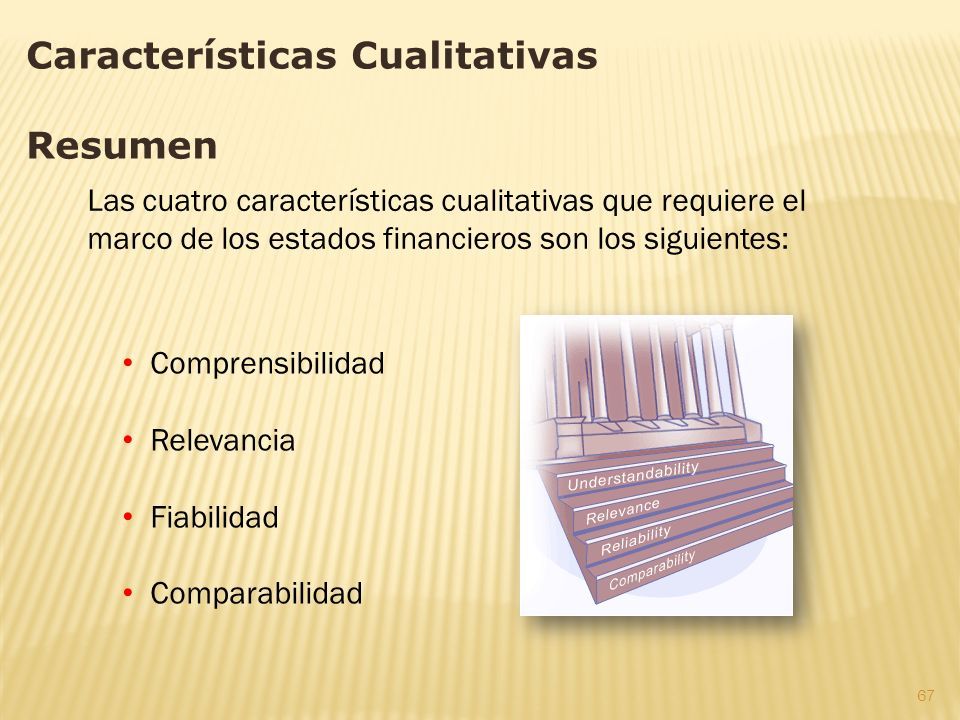 Características Cualitativas

Resumen

Las cuatro características cualitativas que requiere el marco de los estados financieros son los siguientes:

• Comprensibilidad
• Relevancia
• Fiabilidad
• Comparabilidad

Understandability
Relevance
Reliability
Comparability

67